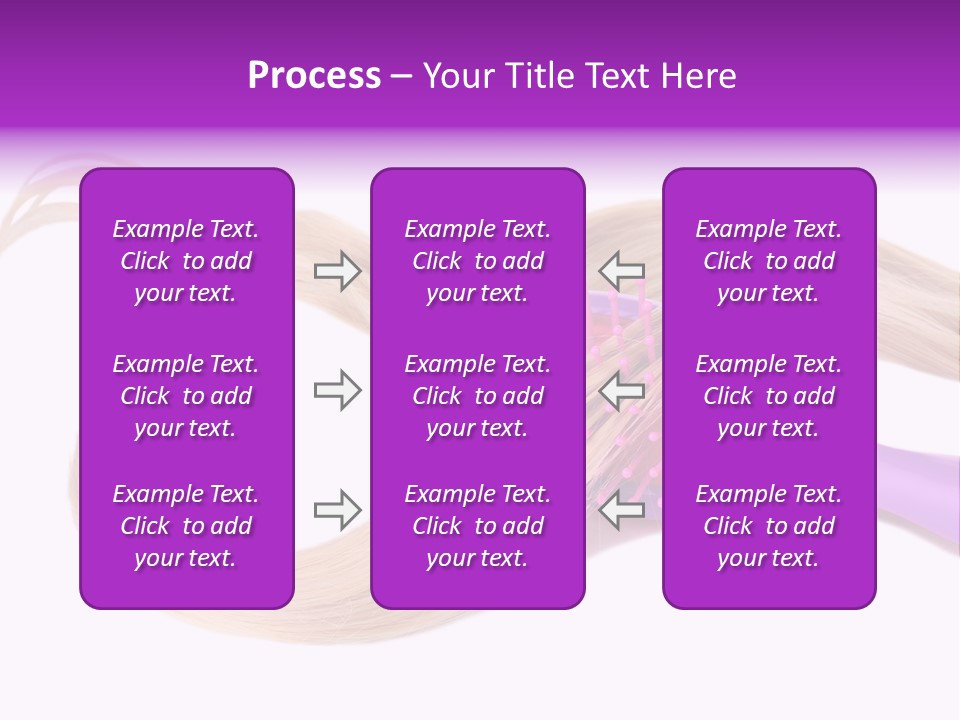 Process – Your Title Text Here

Example Text. Click to add your text.

Example Text. Click to add your text.

Example Text. Click to add your text.

Example Text. Click to add your text.

Example Text. Click to add your text.

Example Text. Click to add your text.

Example Text. Click to add your text.

Example Text. Click to add your text.

Example Text. Click to add your text.